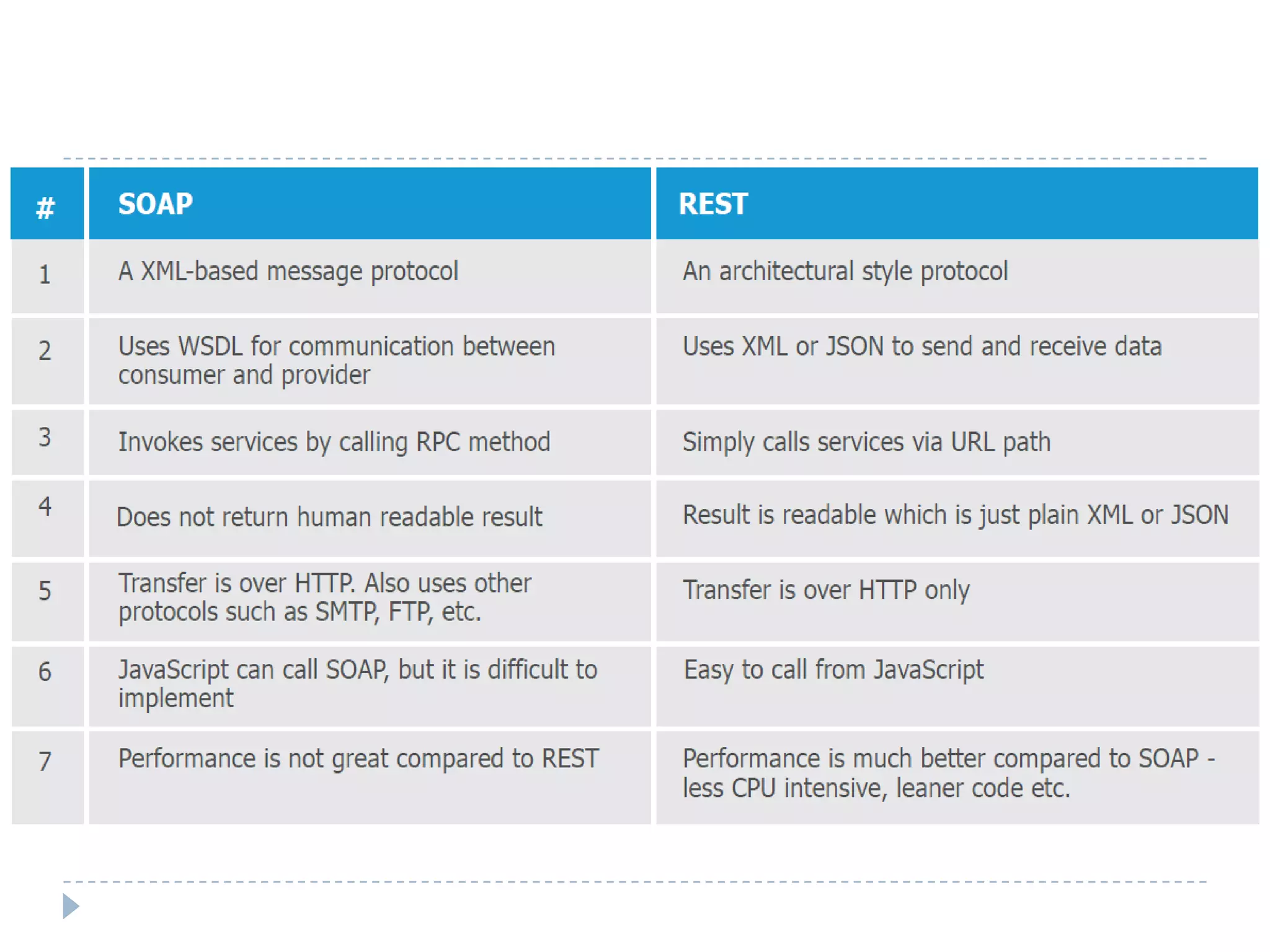 | # | SOAP | REST |
|---|---|---|
| 1 | A XML-based message protocol | An architectural style protocol |
| 2 | Uses WSDL for communication between consumer and provider | Uses XML or JSON to send and receive data |
| 3 | Invokes services by calling RPC method | Simply calls services via URL path |
| 4 | Does not return human readable result | Result is readable which is just plain XML or JSON |
| 5 | Transfer is over HTTP. Also uses other protocols such as SMTP, FTP, etc. | Transfer is over HTTP only |
| 6 | JavaScript can call SOAP, but it is difficult to implement | Easy to call from JavaScript |
| 7 | Performance is not great compared to REST | Performance is much better compared to SOAP - less CPU intensive, leaner code etc. |